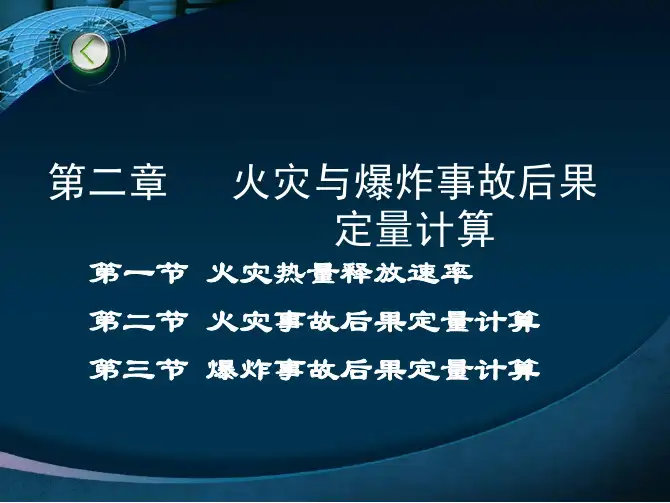 第二章　　火灾与爆炸事故后果定量计算

第一节 火灾热量释放速率

第二节 火灾事故后果定量计算

第三节 爆炸事故后果定量计算